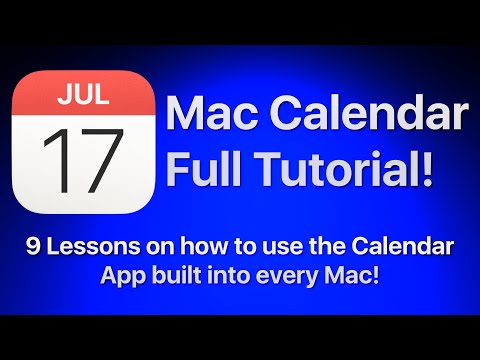 JUL
17

Mac Calendar Full Tutorial!

9 Lessons on how to use the Calendar App built into every Mac!